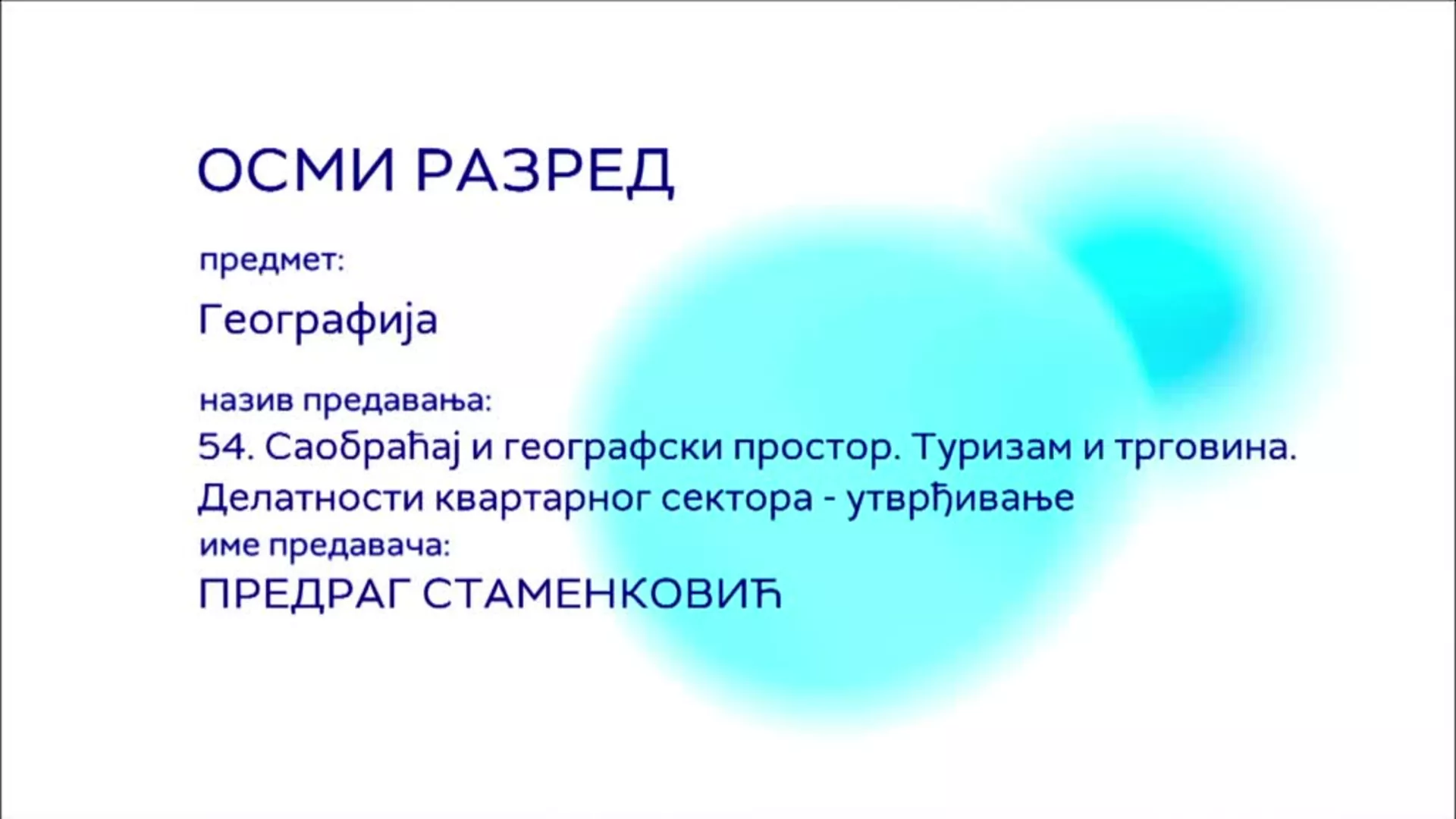 ОСМИ РАЗРЕД

предмет:

Географија

назив предавања:

54. Саобраћај и географски простор. Туризам и трговина. Делатности квартарног сектора - утврђивање

име предавача:

ПРЕДРАГ СТАМЕНКОВИЋ